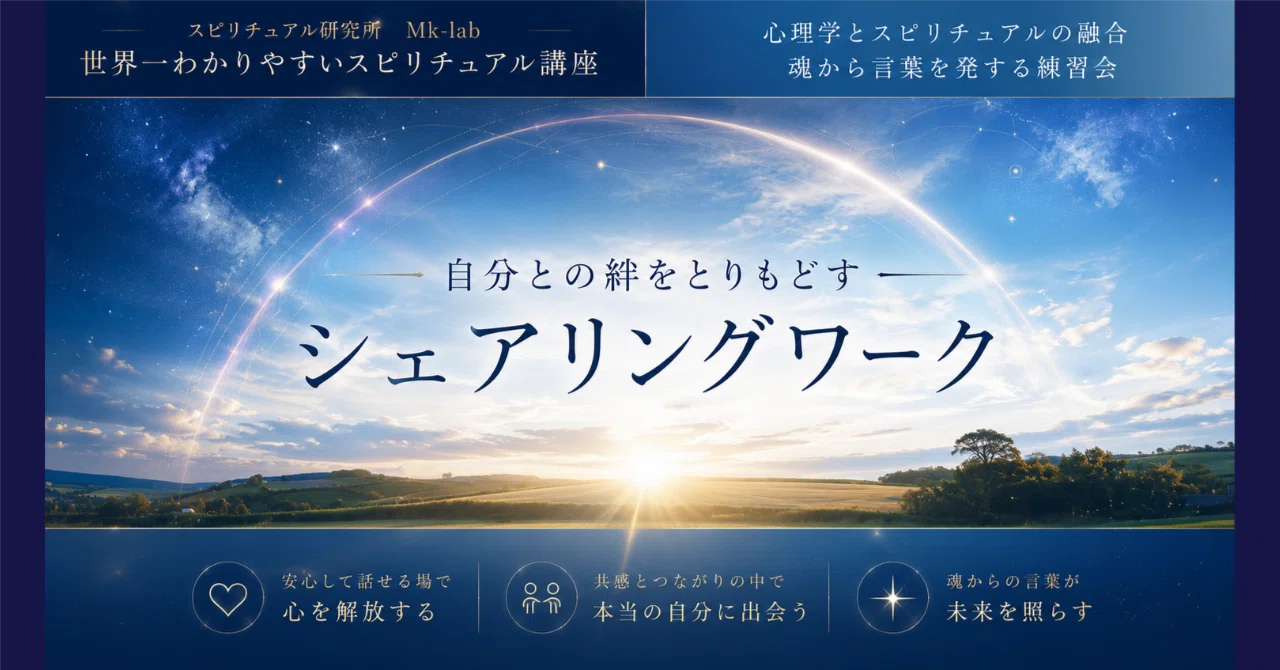 スピリチュアル研究所　Mk-lab
世界一わかりやすいスピリチュアル講座

心理学とスピリチュアルの融合
魂から言葉を発する練習会

自分との絆をとりもどす
シェアリングワーク

安心して話せる場で
心を解放する

共感とつながりの中で
本当の自分に出会う

魂からの言葉が
未来を照らす